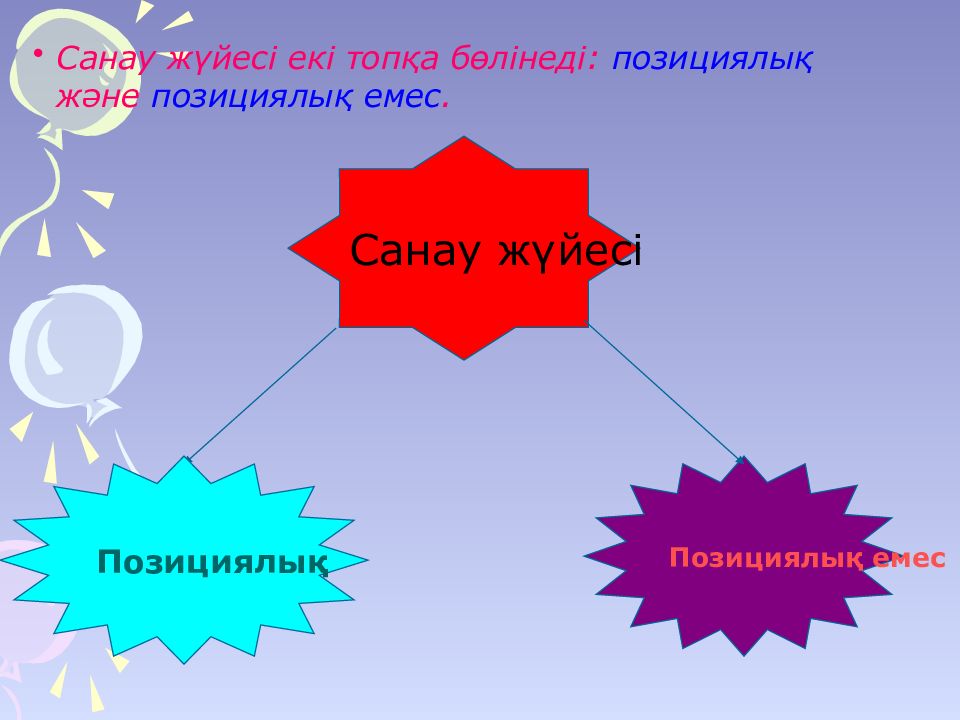 • Санау жүйесі екі топқа бөлінеді: позициялық және позициялық емес.

Санау жүйесі

Позициялық

Позициялық емес